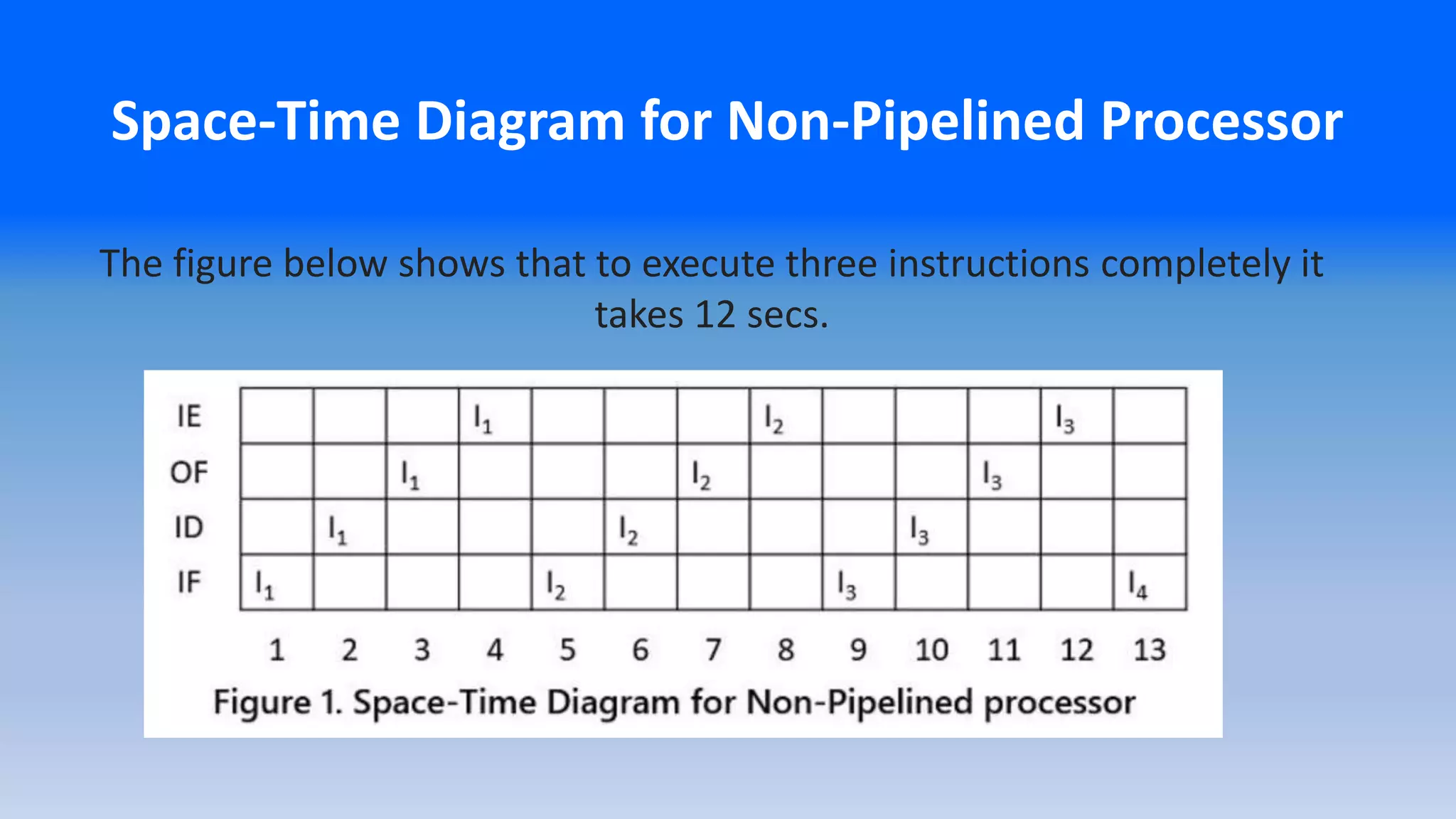 Space-Time Diagram for Non-Pipelined Processor

The figure below shows that to execute three instructions completely it takes 12 secs.

| | | | | | | | | | | | | | |
|---|---|---|---|---|---|---|---|---|---|---|---|---|---|
| IE | | | | $I_1$ | | | | $I_2$ | | | | $I_3$ | |
| OF | | | $I_1$ | | | | $I_2$ | | | | $I_3$ | | |
| ID | | $I_1$ | | | | $I_2$ | | | | $I_3$ | | | |
| IF | $I_1$ | | | | $I_2$ | | | | $I_3$ | | | | $I_4$ |
| | 1 | 2 | 3 | 4 | 5 | 6 | 7 | 8 | 9 | 10 | 11 | 12 | 13 |

Figure 1. Space-Time Diagram for Non-Pipelined processor